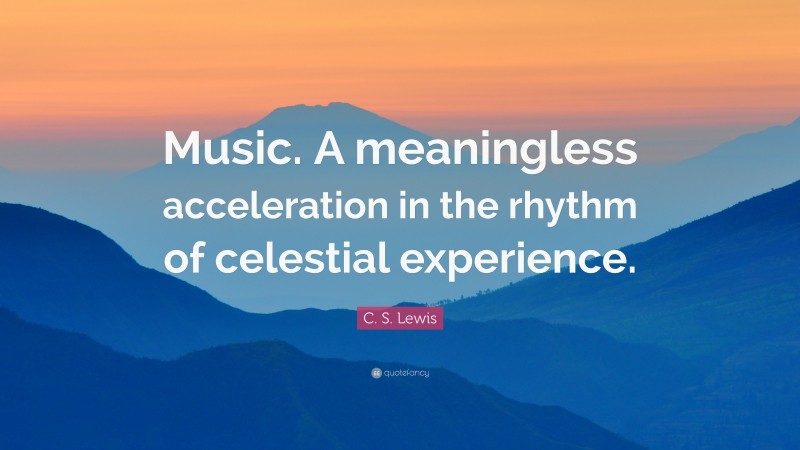 Music. A meaningless acceleration in the rhythm of celestial experience.

C. S. Lewis

quotefancy